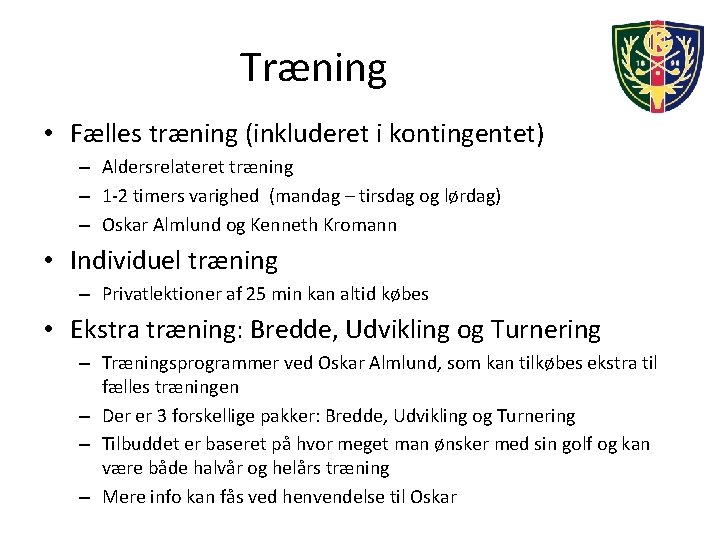 Træning

• Fælles træning (inkluderet i kontingentet)
 – Aldersrelateret træning
 – 1-2 timers varighed (mandag – tirsdag og lørdag)
 – Oskar Almlund og Kenneth Kromann
• Individuel træning
 – Privatlektioner af 25 min kan altid købes
• Ekstra træning: Bredde, Udvikling og Turnering
 – Træningsprogrammer ved Oskar Almlund, som kan tilkøbes ekstra til fælles træningen
 – Der er 3 forskellige pakker: Bredde, Udvikling og Turnering
 – Tilbuddet er baseret på hvor meget man ønsker med sin golf og kan være både halvår og helårs træning
 – Mere info kan fås ved henvendelse til Oskar